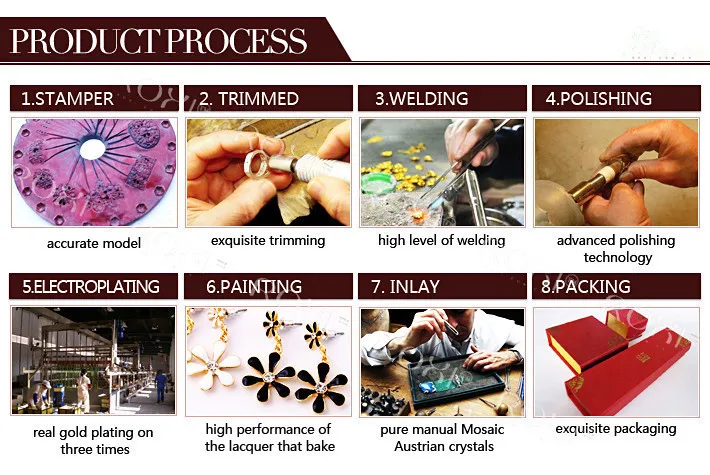 PRODUCT PROCESS

1.STAMPER

accurate model

2. TRIMMED

exquisite trimming

3.WELDING

high level of welding

4.POLISHING

advanced polishing technology

5.ELECTROPLATING

real gold plating on three times

6.PAINTING

high performance of the lacquer that bake

7. INLAY

pure manual Mosaic Austrian crystals

8.PACKING

exquisite packaging